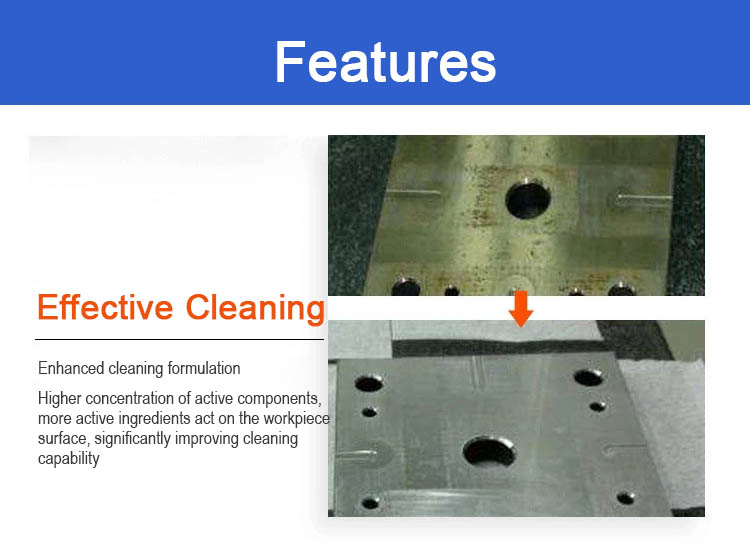 Features

Effective Cleaning

Enhanced cleaning formulation

Higher concentration of active components, more active ingredients act on the workpiece surface, significantly improving cleaning capability